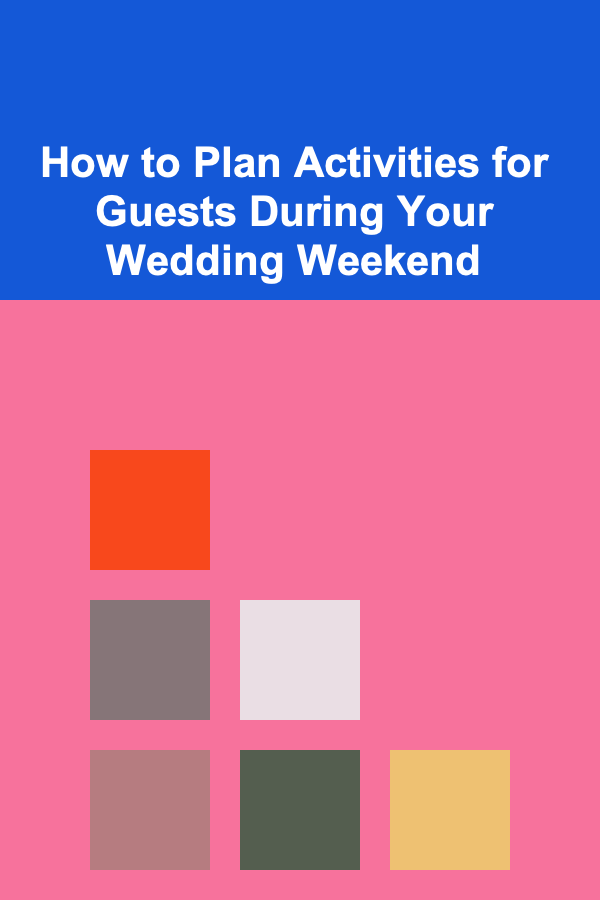 How to Plan Activities for Guests During Your Wedding Weekend